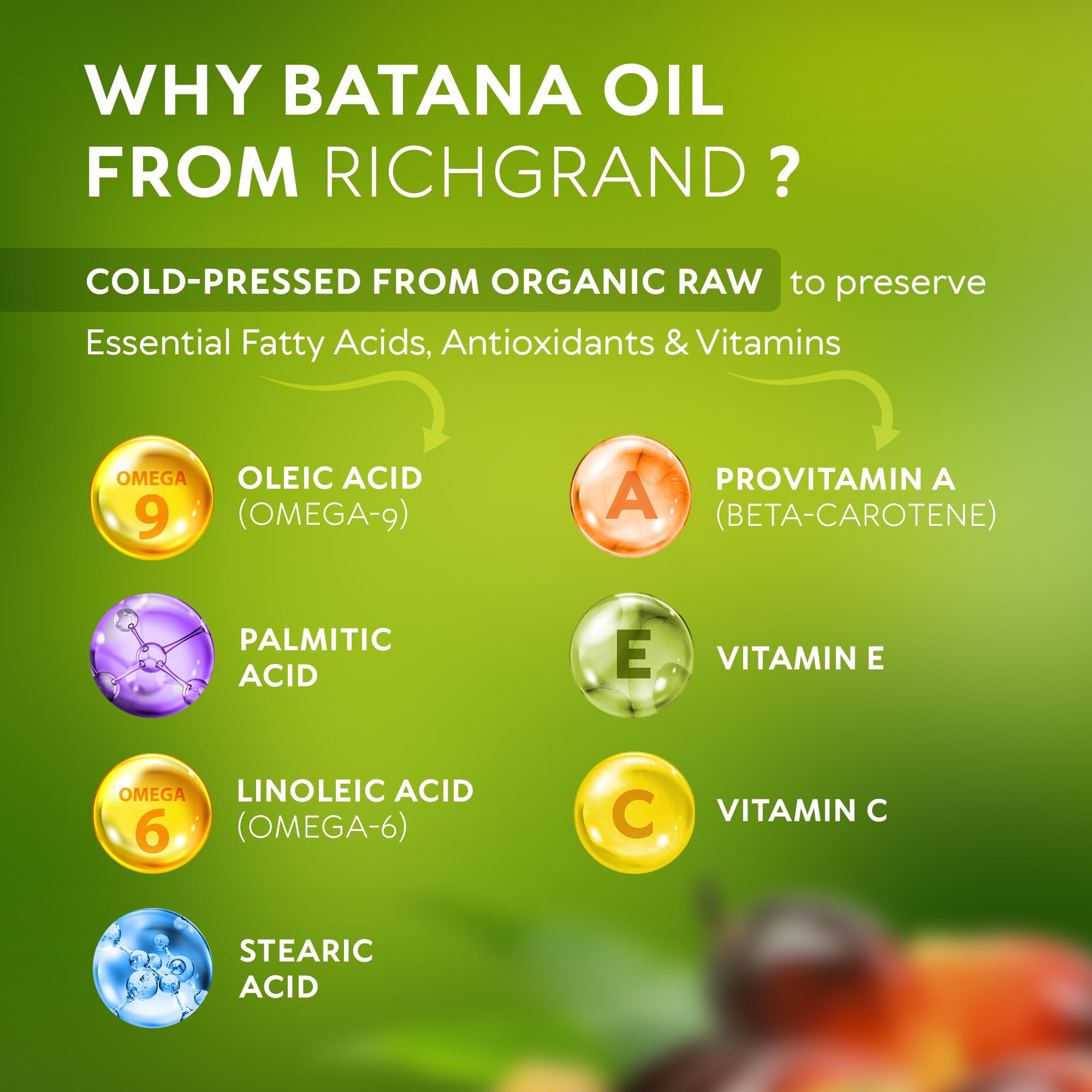 WHY BATANA OIL FROM RICHGRAND ?

COLD-PRESSED FROM ORGANIC RAW to preserve Essential Fatty Acids, Antioxidants & Vitamins

OMEGA 9

OLEIC ACID (OMEGA-9)

PALMITIC ACID

OMEGA 6

LINOLEIC ACID (OMEGA-6)

STEARIC ACID

A

PROVITAMIN A (BETA-CAROTENE)

E

VITAMIN E

C

VITAMIN C